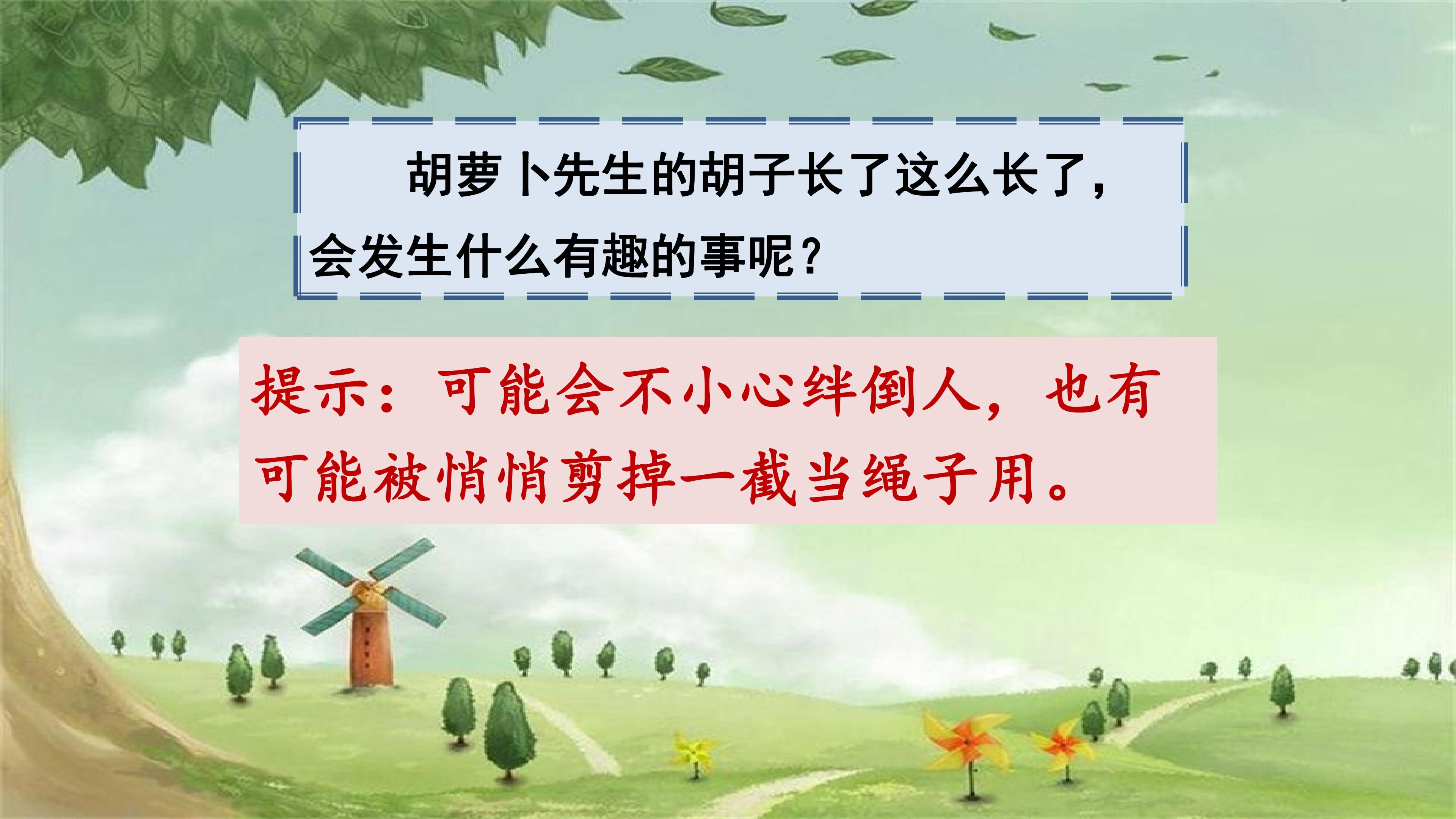 胡萝卜先生的胡子长了这么长了，会发生什么有趣的事呢？

提示：可能会不小心绊倒人，也有可能被悄悄剪掉一截当绳子用。